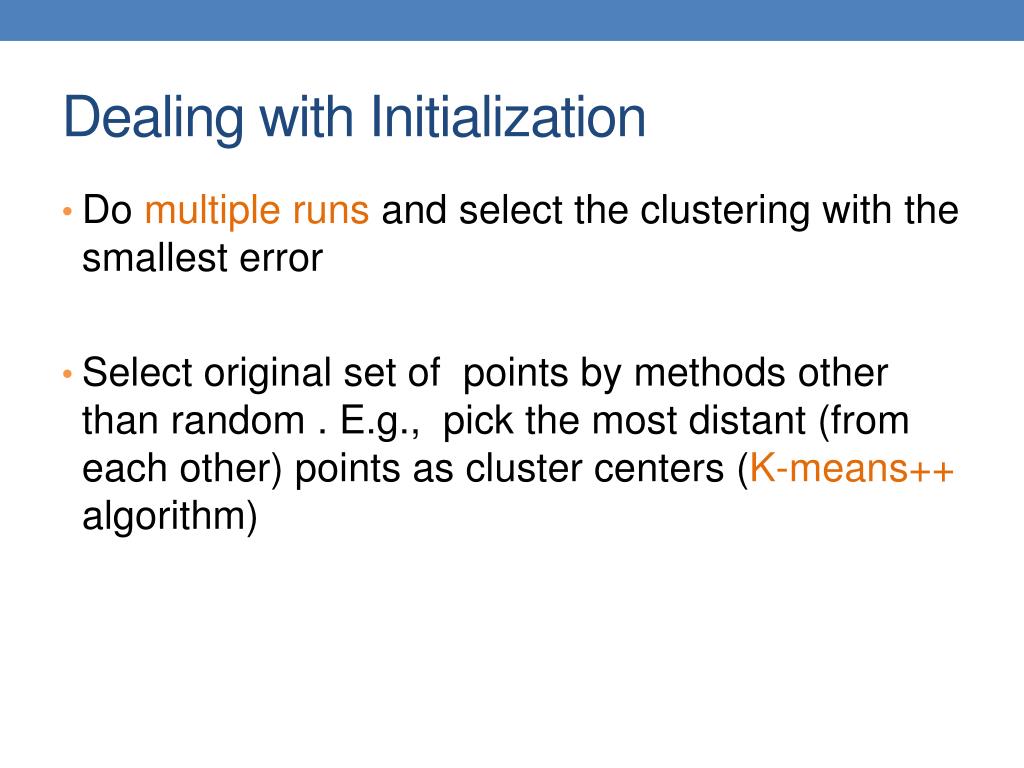 Dealing with Initialization

• Do multiple runs and select the clustering with the smallest error

• Select original set of  points by methods other than random . E.g.,  pick the most distant (from each other) points as cluster centers (K-means++ algorithm)